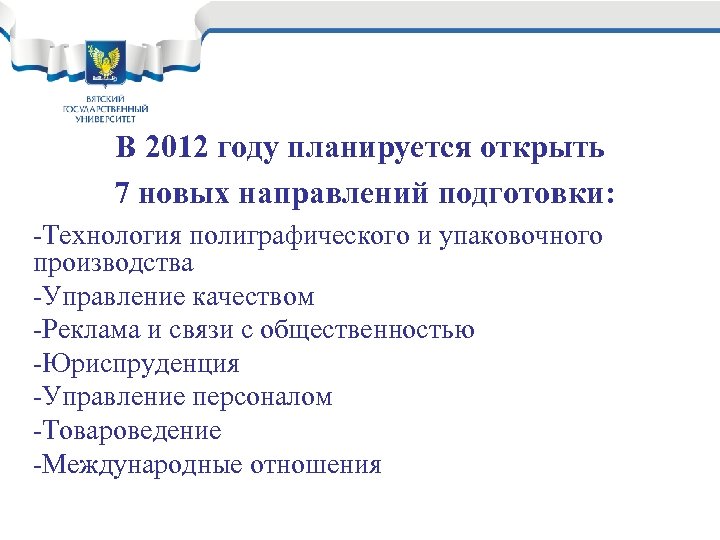 ВЯТСКИЙ ГОСУДАРСТВЕННЫЙ УНИВЕРСИТЕТ

В 2012 году планируется открыть 7 новых направлений подготовки:

-Технология полиграфического и упаковочного производства
-Управление качеством
-Реклама и связи с общественностью
-Юриспруденция
-Управление персоналом
-Товароведение
-Международные отношения